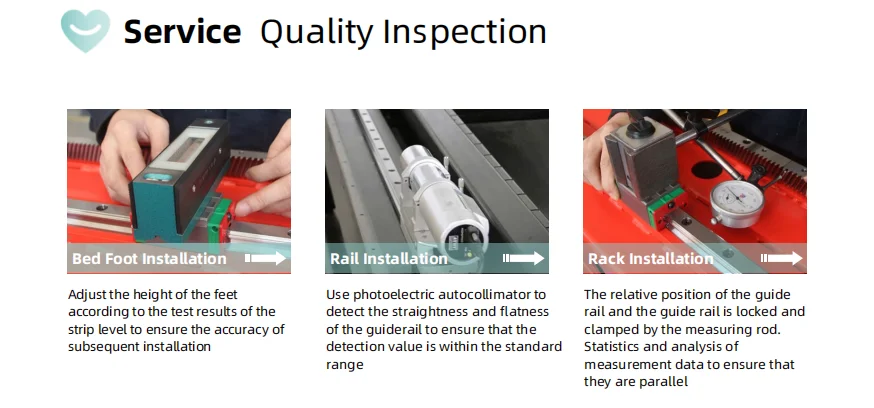 Service Quality Inspection

Bed Foot Installation

Adjust the height of the feet according to the test results of the strip level to ensure the accuracy of subsequent installation

Rail Installation

Use photoelectric autocollimator to detect the straightness and flatness of the guiderail to ensure that the detection value is within the standard range

Rack Installation

The relative position of the guide rail and the guide rail is locked and clamped by the measuring rod. Statistics and analysis of measurement data to ensure that they are parallel